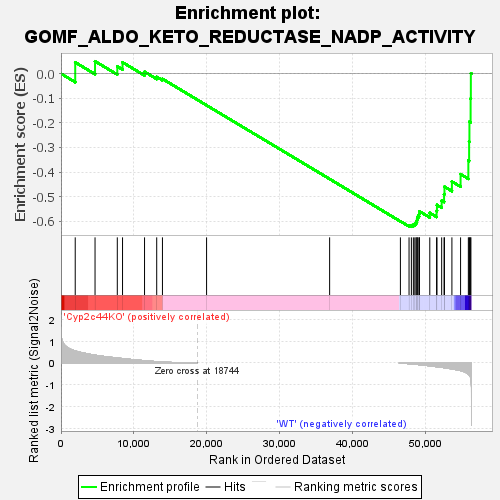 Enrichment plot:
GOMF_ALDO_KETO_REDUCTASE_NADP_ACTIVITY

Enrichment score (ES)
0.0
-0.1
-0.2
-0.3
-0.4
-0.5
-0.6

'Cyp2c44KO' (positively correlated)
Ranked list metric (Signal2Noise)
2
1
0
-1
-2
-3
Zero cross at 18744
'WT' (negatively correlated)
0
10,000
20,000
30,000
40,000
50,000
Rank in Ordered Dataset

Enrichment profile
Hits
Ranking metric scores